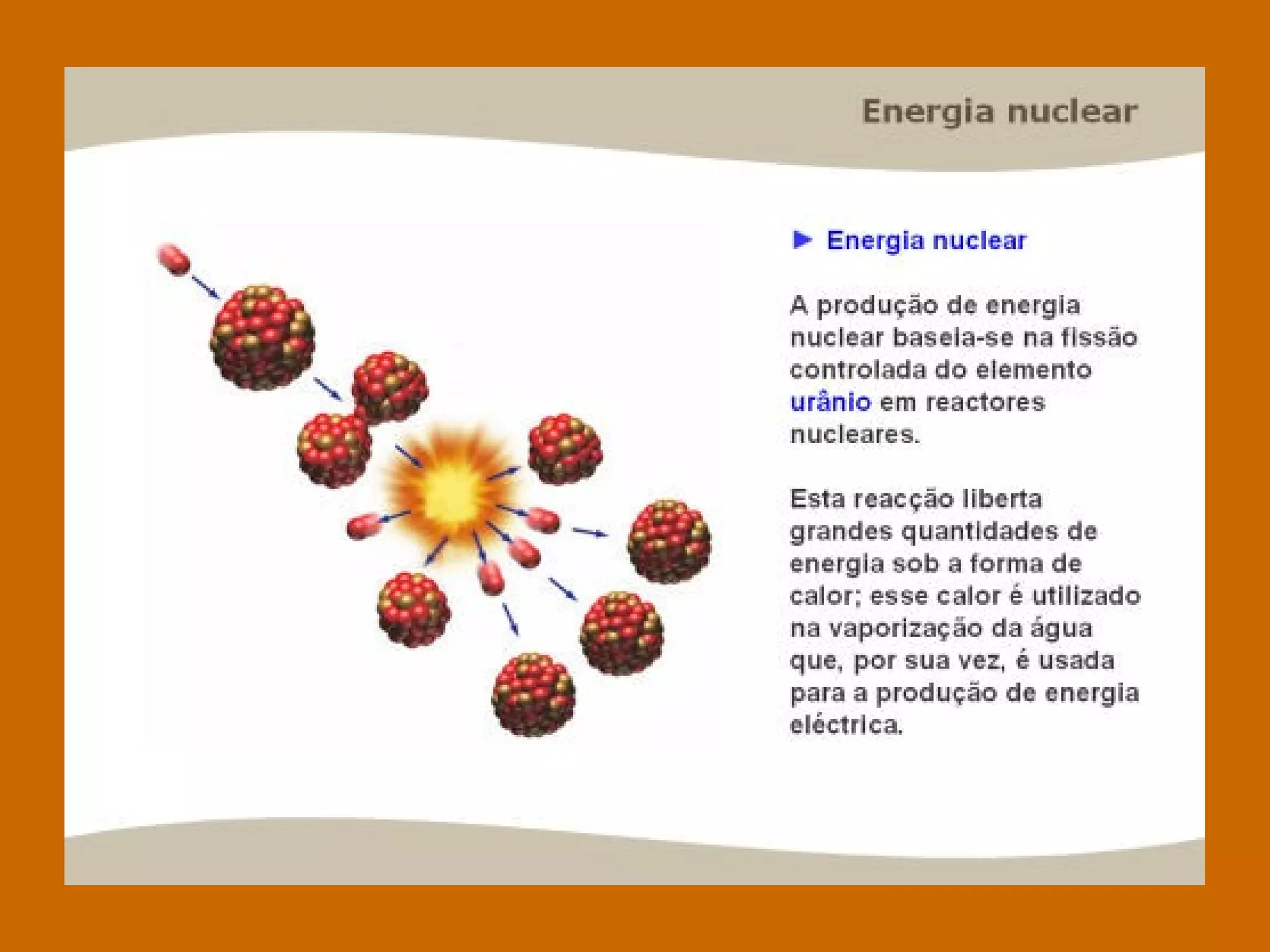 Energia nuclear

► Energia nuclear

A produção de energia nuclear baseia-se na fissão controlada do elemento urânio em reactores nucleares.

Esta reacção liberta grandes quantidades de energia sob a forma de calor; esse calor é utilizado na vaporização da água que, por sua vez, é usada para a produção de energia eléctrica.